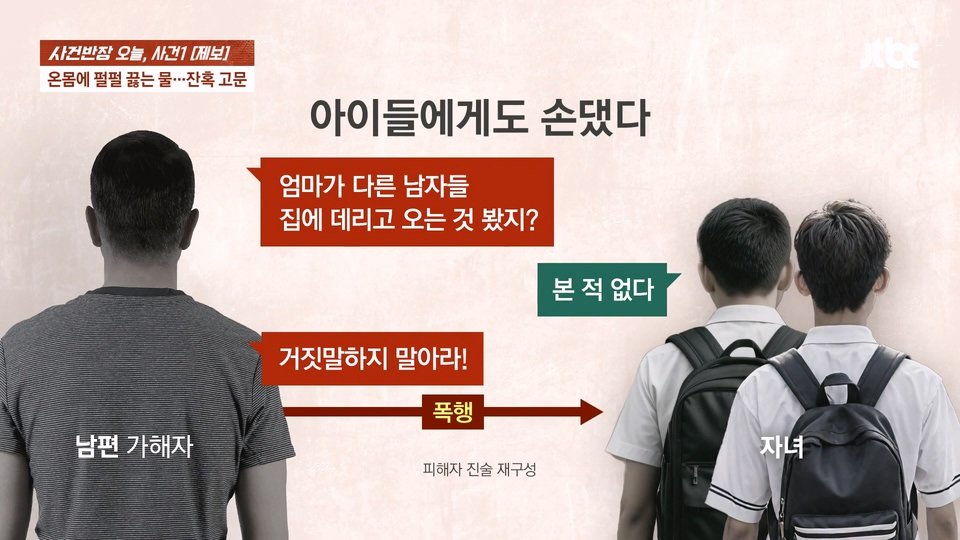 사건반장 오늘, 사건1 [제보]
온몸에 펄펄 끓는 물…잔혹 고문

jtbc

아이들에게도 손댔다

엄마가 다른 남자들 집에 데리고 오는 것 봤지?

본 적 없다

거짓말하지 말아라!

폭행

남편 가해자

자녀

피해자 진술 재구성